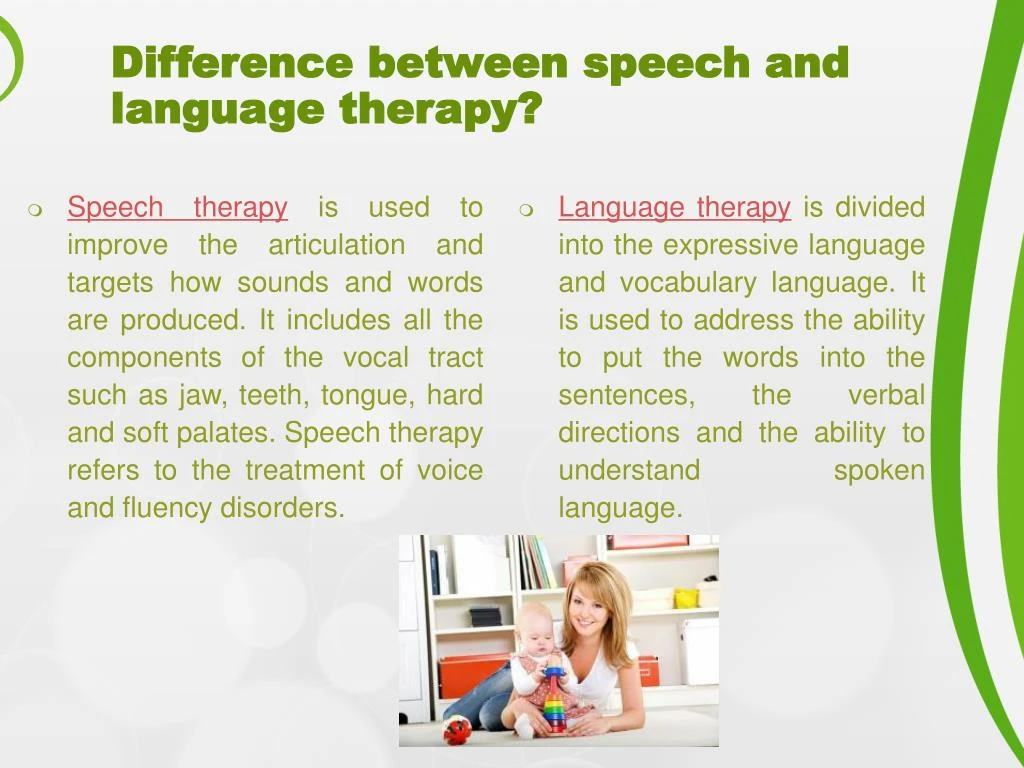 Difference between speech and language therapy?

Speech therapy is used to improve the articulation and targets how sounds and words are produced. It includes all the components of the vocal tract such as jaw, teeth, tongue, hard and soft palates. Speech therapy refers to the treatment of voice and fluency disorders.

Language therapy is divided into the expressive language and vocabulary language. It is used to address the ability to put the words into the sentences, the verbal directions and the ability to understand spoken language.